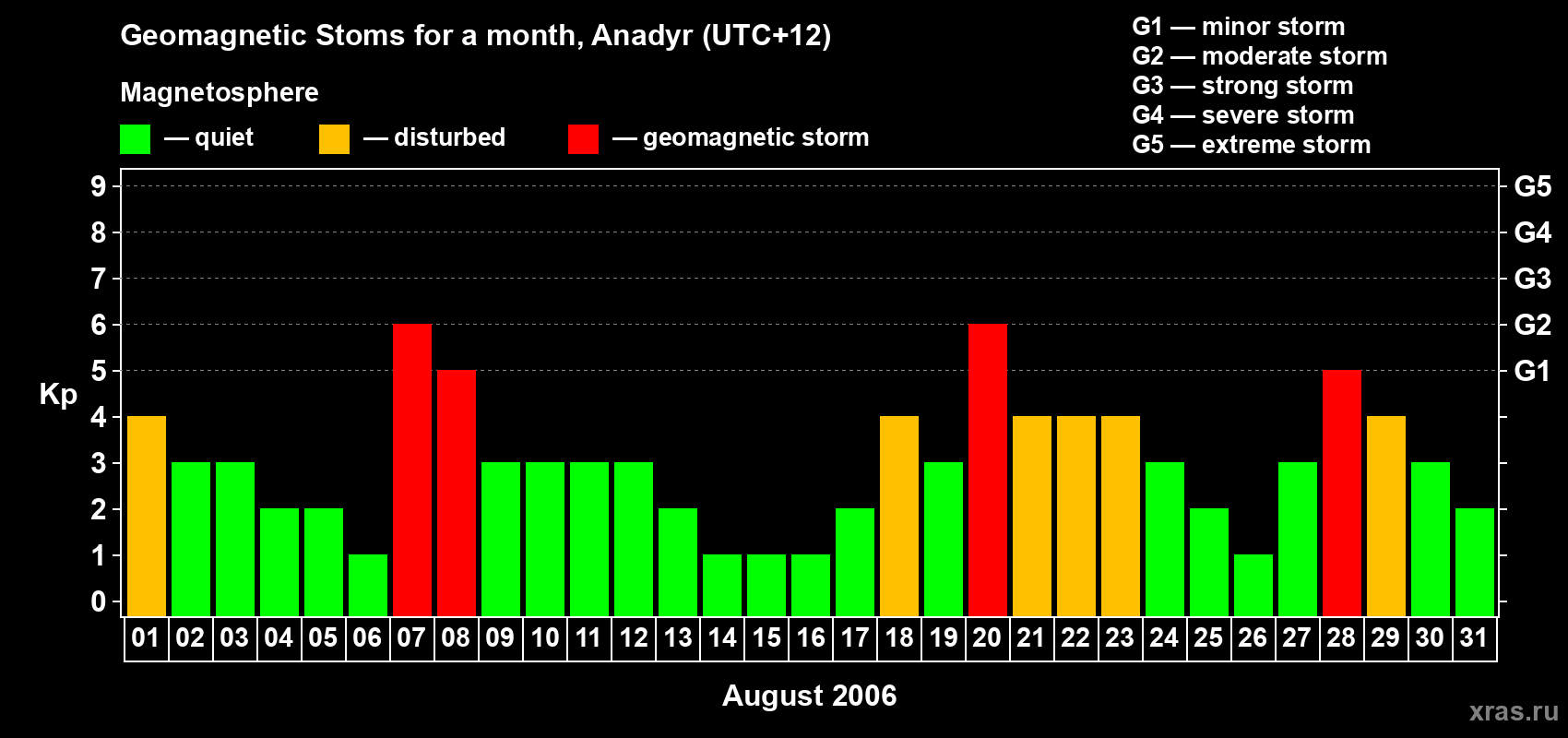 Geomagnetic Stoms for a month, Anadyr (UTC+12)

Magnetosphere

— quiet — disturbed — geomagnetic storm

G1 — minor storm
G2 — moderate storm
G3 — strong storm
G4 — severe storm
G5 — extreme storm

Kp

9 8 7 6 5 4 3 2 1 0

G5 G4 G3 G2 G1

01 02 03 04 05 06 07 08 09 10 11 12 13 14 15 16 17 18 19 20 21 22 23 24 25 26 27 28 29 30 31

August 2006

xras.ru